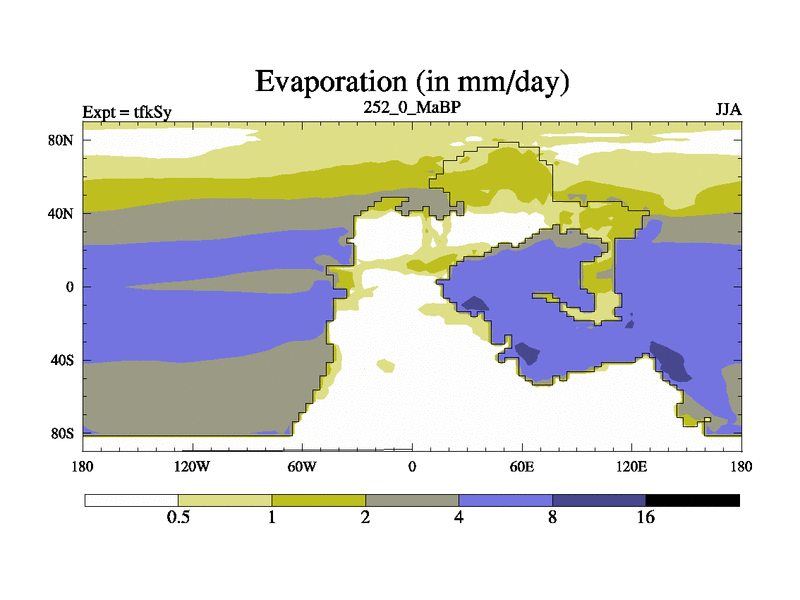 Evaporation (in mm/day)

Expt = tfkSy

252_0_MaBP

JJA

80N
40N
0
40S
80S

180
120W
60W
0
60E
120E
180

0.5
1
2
4
8
16